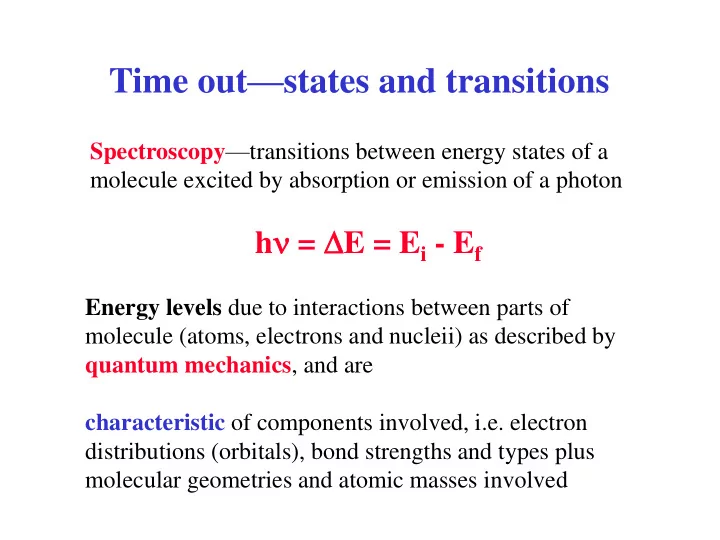 Time out—states and transitions

Spectroscopy—transitions between energy states of a molecule excited by absorption or emission of a photon

$h\nu = \Delta E = E_i - E_f$

Energy levels due to interactions between parts of molecule (atoms, electrons and nucleii) as described by quantum mechanics, and are

characteristic of components involved, i.e. electron distributions (orbitals), bond strengths and types plus molecular geometries and atomic masses involved